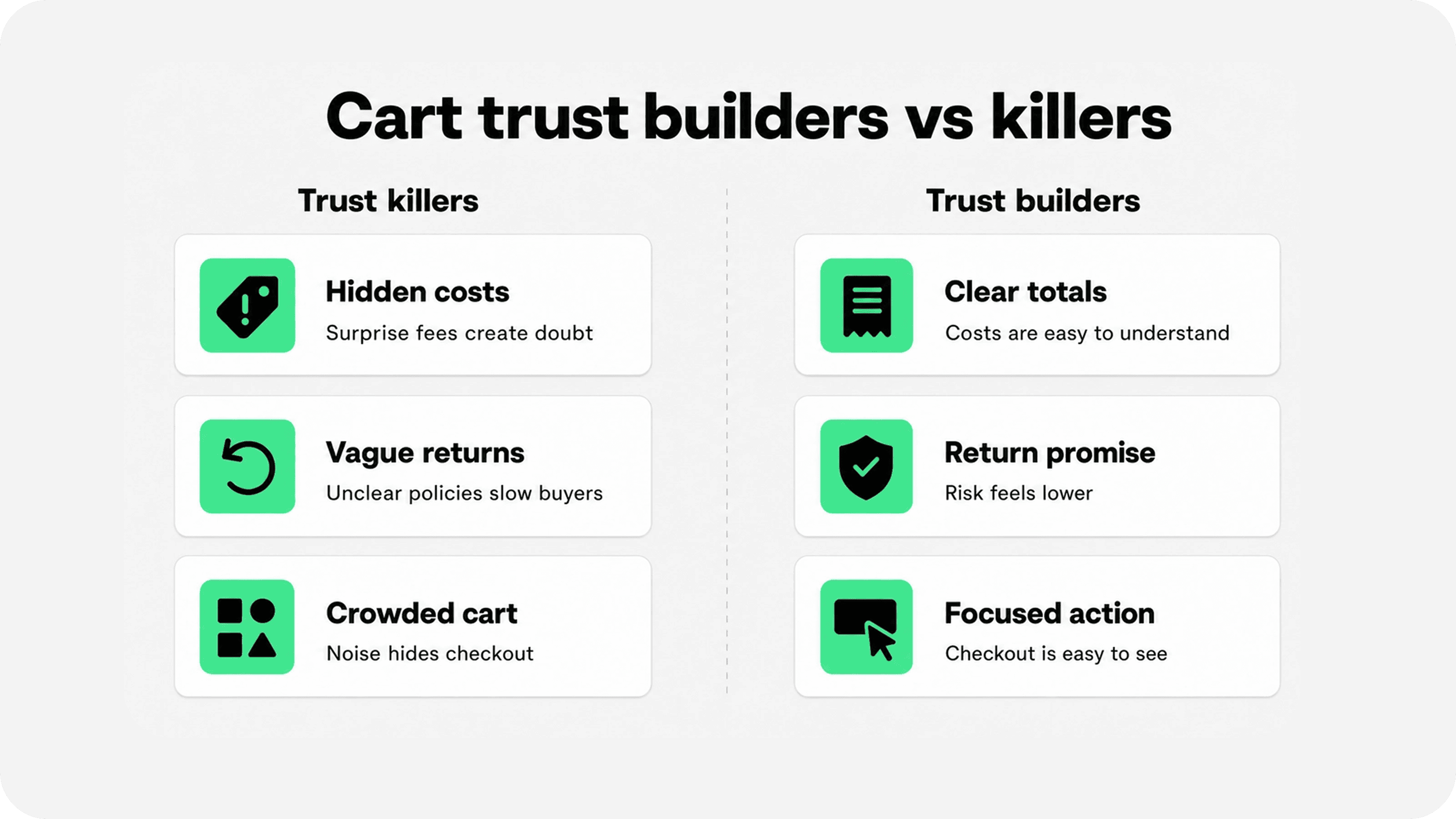 Cart trust builders vs killers

Trust killers

Hidden costs
Surprise fees create doubt

Vague returns
Unclear policies slow buyers

Crowded cart
Noise hides checkout

Trust builders

Clear totals
Costs are easy to understand

Return promise
Risk feels lower

Focused action
Checkout is easy to see